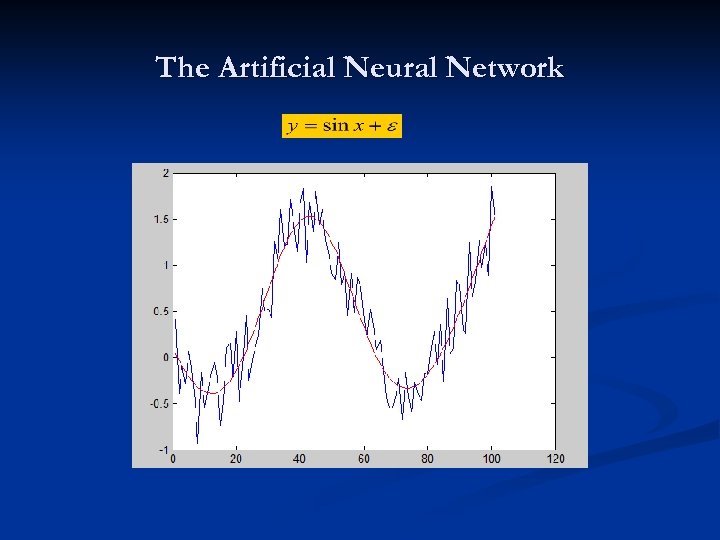 The Artificial Neural Network

$y = \sin x + \varepsilon$

2
1.5
1
0.5
0
-0.5
-1
0
20
40
60
80
100
120